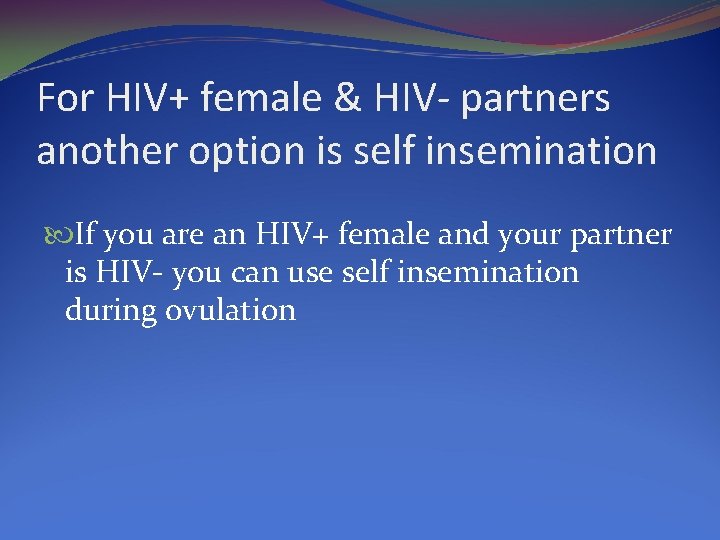 For HIV+ female & HIV- partners another option is self insemination

If you are an HIV+ female and your partner is HIV- you can use self insemination during ovulation